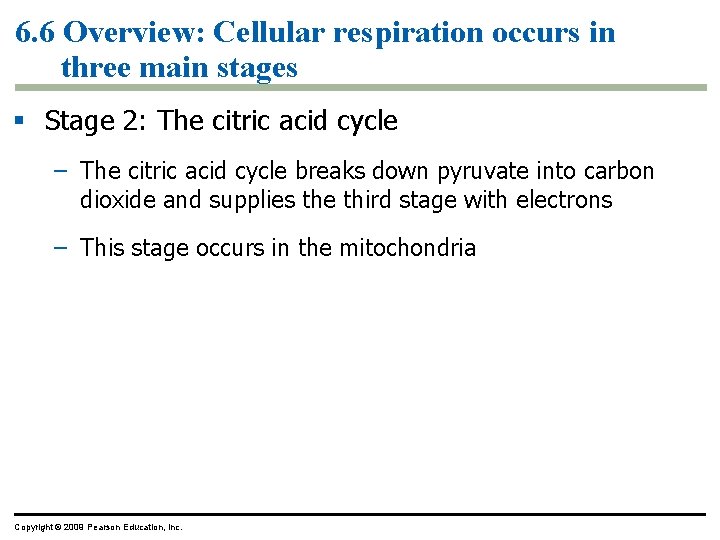 6.6 Overview: Cellular respiration occurs in three main stages

▪ Stage 2: The citric acid cycle

– The citric acid cycle breaks down pyruvate into carbon dioxide and supplies the third stage with electrons

– This stage occurs in the mitochondria

Copyright © 2009 Pearson Education, Inc.